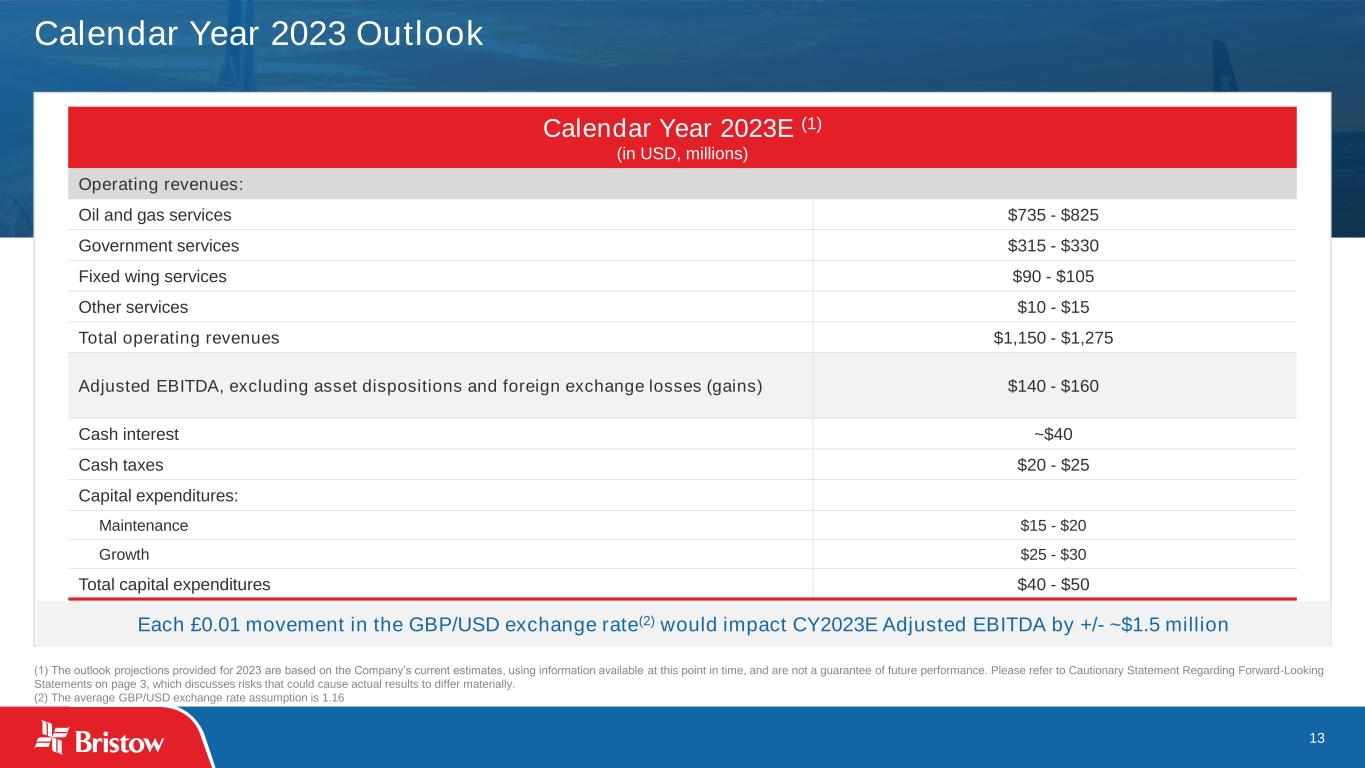 Calendar Year 2023 Outlook

| Calendar Year 2023E $^{(1)}$ (in USD, millions) | |
|---|---|
| Operating revenues: | |
| Oil and gas services | \$735 - \$825 |
| Government services | \$315 - \$330 |
| Fixed wing services | \$90 - \$105 |
| Other services | \$10 - \$15 |
| Total operating revenues | \$1,150 - \$1,275 |
| Adjusted EBITDA, excluding asset dispositions and foreign exchange losses (gains) | \$140 - \$160 |
| Cash interest | ~\$40 |
| Cash taxes | \$20 - \$25 |
| Capital expenditures: | |
| Maintenance | \$15 - \$20 |
| Growth | \$25 - \$30 |
| Total capital expenditures | \$40 - \$50 |

Each £0.01 movement in the GBP/USD exchange rate$^{(2)}$ would impact CY2023E Adjusted EBITDA by +/- ~\$1.5 million

(1) The outlook projections provided for 2023 are based on the Company's current estimates, using information available at this point in time, and are not a guarantee of future performance. Please refer to Cautionary Statement Regarding Forward-Looking Statements on page 3, which discusses risks that could cause actual results to differ materially.
(2) The average GBP/USD exchange rate assumption is 1.16

Bristow

13